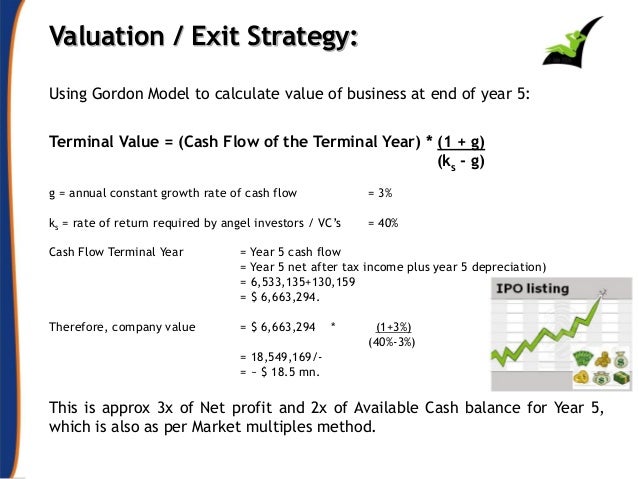 Valuation / Exit Strategy:

Using Gordon Model to calculate value of business at end of year 5:

Terminal Value = (Cash Flow of the Terminal Year) * $\frac{(1 + g)}{(k_s - g)}$

g = annual constant growth rate of cash flow = 3%

$k_s$ = rate of return required by angel investors / VC's = 40%

Cash Flow Terminal Year = Year 5 cash flow
= Year 5 net after tax income plus year 5 depreciation)
= 6,533,135+130,159
= $ 6,663,294.

Therefore, company value = $ 6,663,294 * $\frac{(1+3\%)}{(40\%-3\%)}$
= 18,549,169/-
= ~ $ 18.5 mn.

IPO listing

This is approx 3x of Net profit and 2x of Available Cash balance for Year 5, which is also as per Market multiples method.